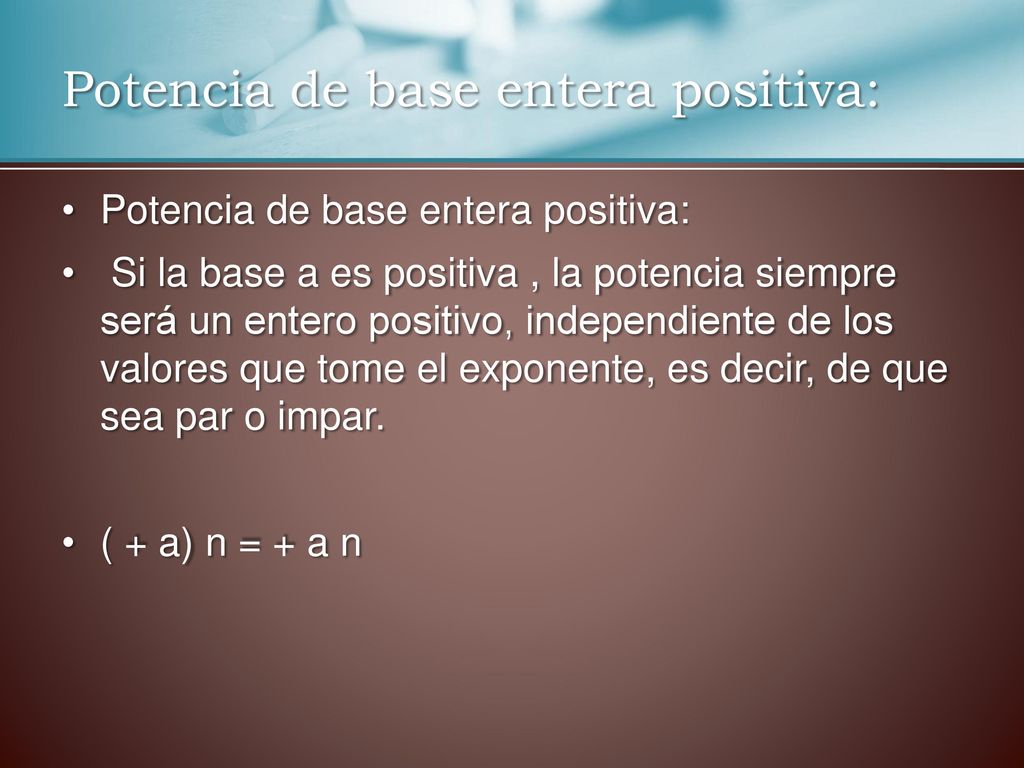 Potencia de base entera positiva:

• Potencia de base entera positiva:

• Si la base a es positiva , la potencia siempre será un entero positivo, independiente de los valores que tome el exponente, es decir, de que sea par o impar.

• ( + a) n = + a n